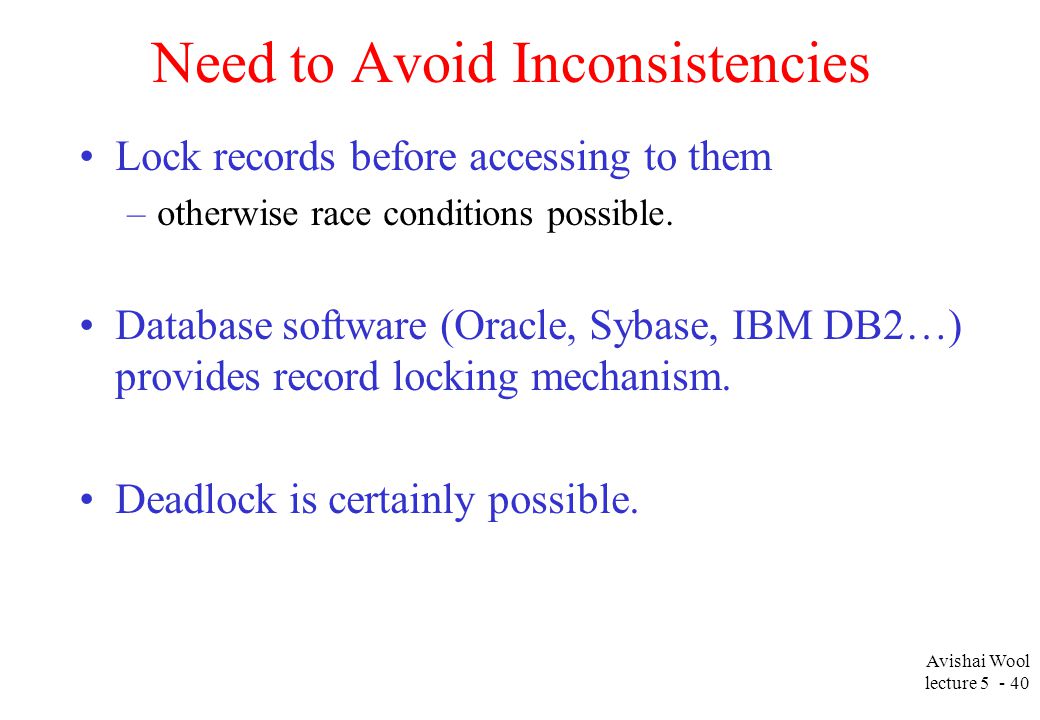 Need to Avoid Inconsistencies

• Lock records before accessing to them
– otherwise race conditions possible.

• Database software (Oracle, Sybase, IBM DB2…) provides record locking mechanism.

• Deadlock is certainly possible.

Avishai Wool
lecture 5 - 40